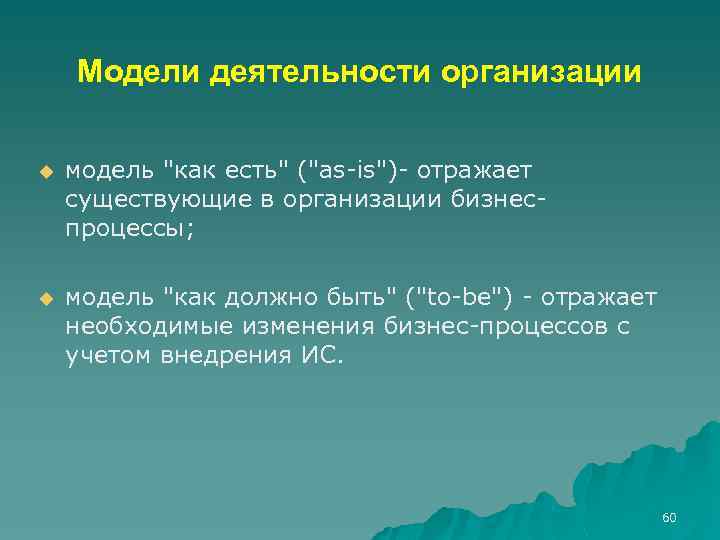 Модели деятельности организации

модель "как есть" ("as-is")- отражает существующие в организации бизнес-процессы;

модель "как должно быть" ("to-be") - отражает необходимые изменения бизнес-процессов с учетом внедрения ИС.

60